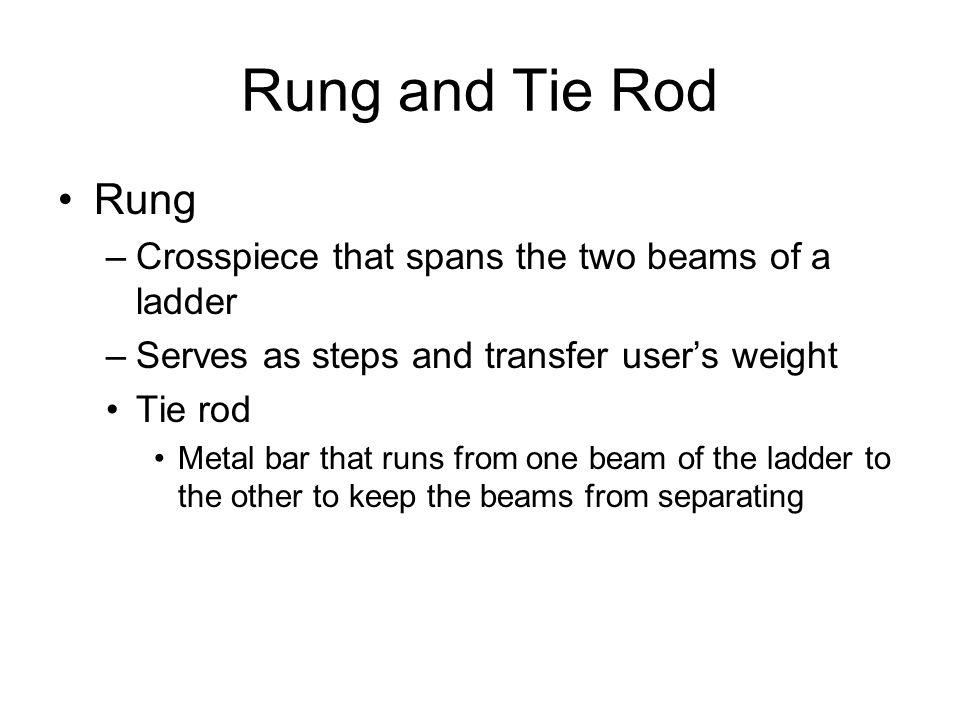 Rung and Tie Rod

• Rung
  – Crosspiece that spans the two beams of a ladder
  – Serves as steps and transfer user’s weight
  • Tie rod
    • Metal bar that runs from one beam of the ladder to the other to keep the beams from separating